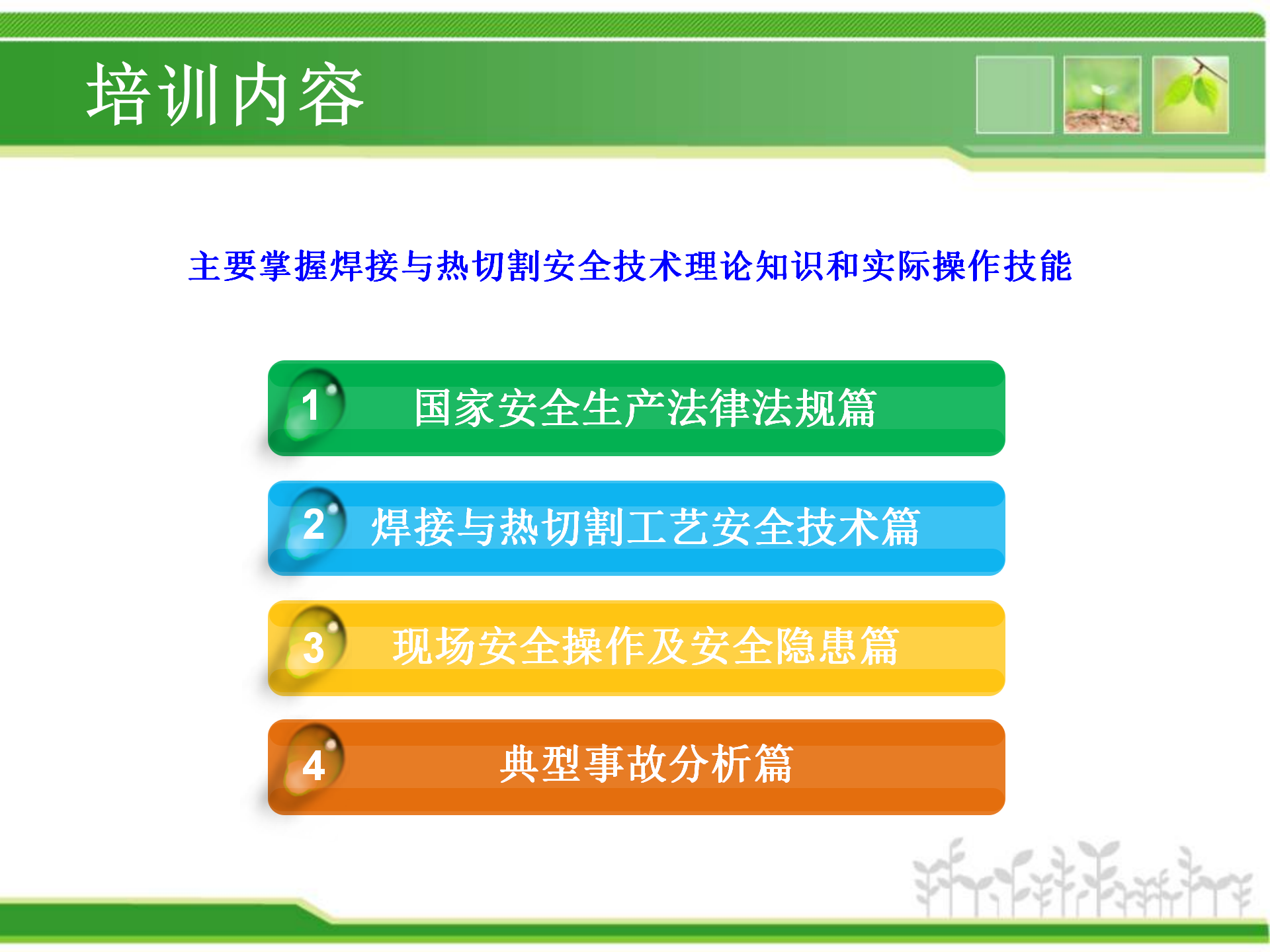 培训内容

主要掌握焊接与热切割安全技术理论知识和实际操作技能

1 国家安全生产法律法规篇

2 焊接与热切割工艺安全技术篇

3 现场安全操作及安全隐患篇

4 典型事故分析篇